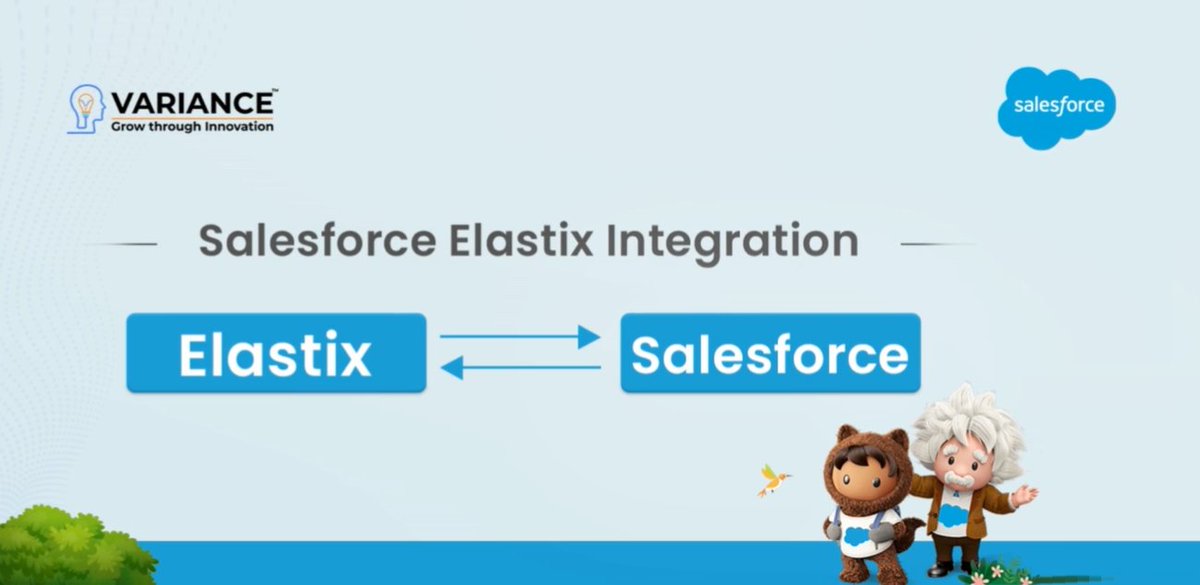 VARIANCE™
Grow through Innovation

salesforce

Salesforce Elastix Integration

Elastix

Salesforce